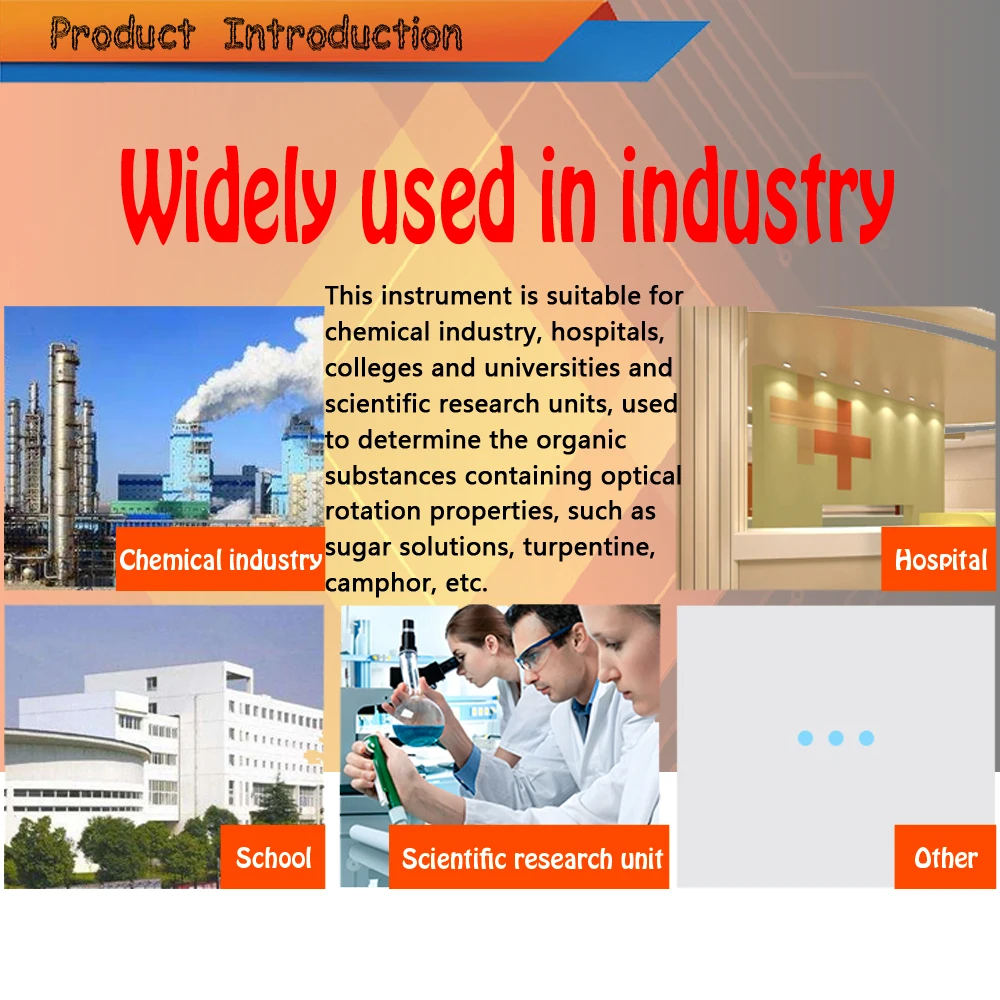 Product Introduction

Widely used in industry

This instrument is suitable for chemical industry, hospitals, colleges and universities and scientific research units, used to determine the organic substances containing optical rotation properties, such as sugar solutions, turpentine, camphor, etc.

Chemical industry

Hospital

School

Scientific research unit

Other